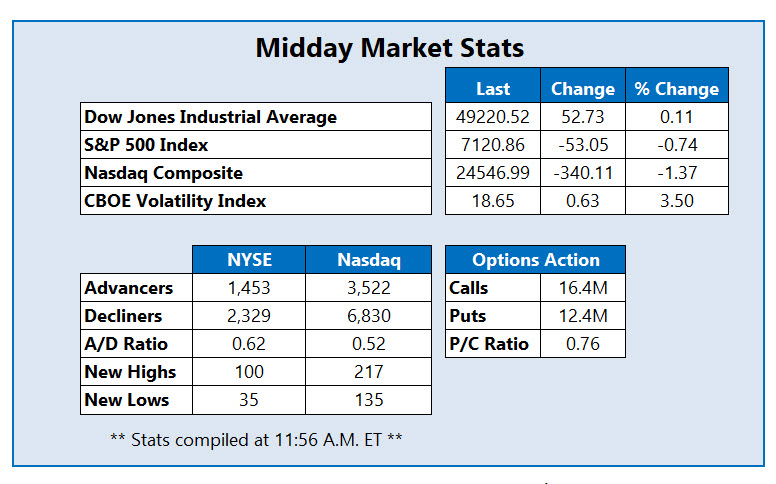 Midday Market Stats

| | Last | Change | % Change |
|---|---|---|---|
| Dow Jones Industrial Average | 49220.52 | 52.73 | 0.11 |
| S&P 500 Index | 7120.86 | -53.05 | -0.74 |
| Nasdaq Composite | 24546.99 | -340.11 | -1.37 |
| CBOE Volatility Index | 18.65 | 0.63 | 3.50 |

| | NYSE | Nasdaq |
|---|---|---|
| Advancers | 1,453 | 3,522 |
| Decliners | 2,329 | 6,830 |
| A/D Ratio | 0.62 | 0.52 |
| New Highs | 100 | 217 |
| New Lows | 35 | 135 |

| Options Action | |
|---|---|
| Calls | 16.4M |
| Puts | 12.4M |
| P/C Ratio | 0.76 |

** Stats compiled at 11:56 A.M. ET **